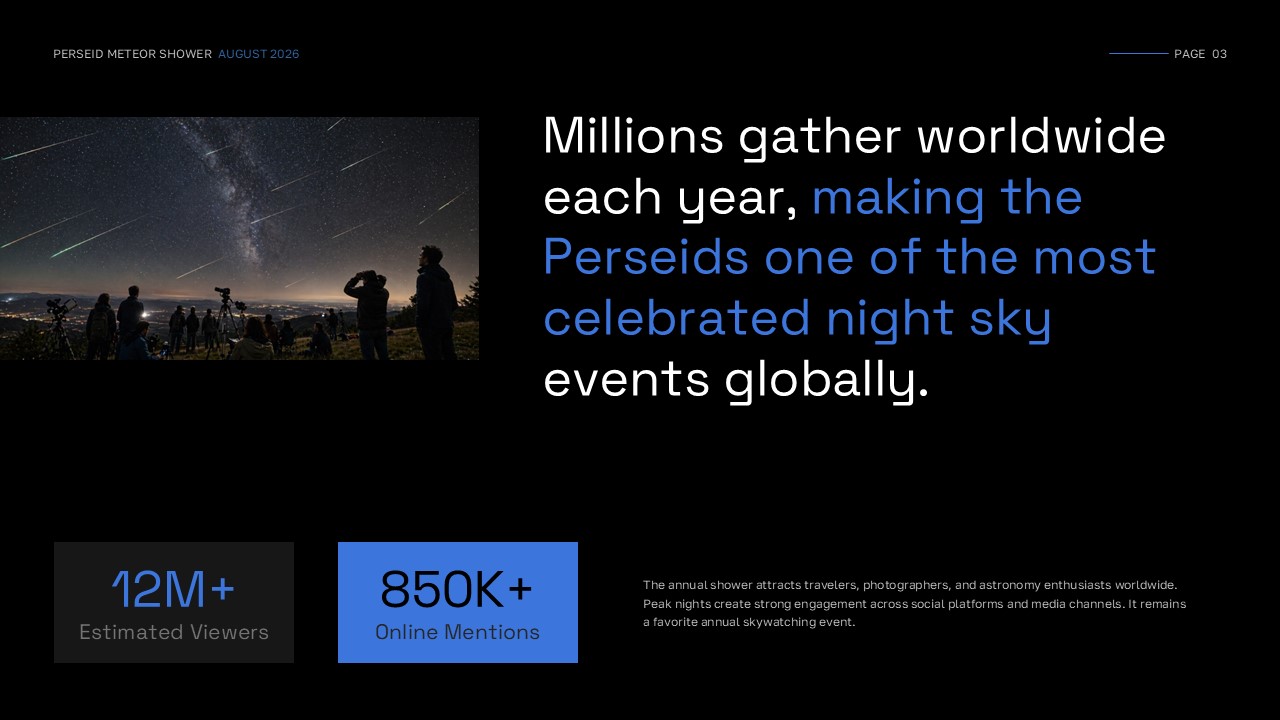 PERSEID METEOR SHOWER AUGUST 2026

PAGE 03

Millions gather worldwide each year, making the Perseids one of the most celebrated night sky events globally.

12M+
Estimated Viewers

850K+
Online Mentions

The annual shower attracts travelers, photographers, and astronomy enthusiasts worldwide. Peak nights create strong engagement across social platforms and media channels. It remains a favorite annual skywatching event.